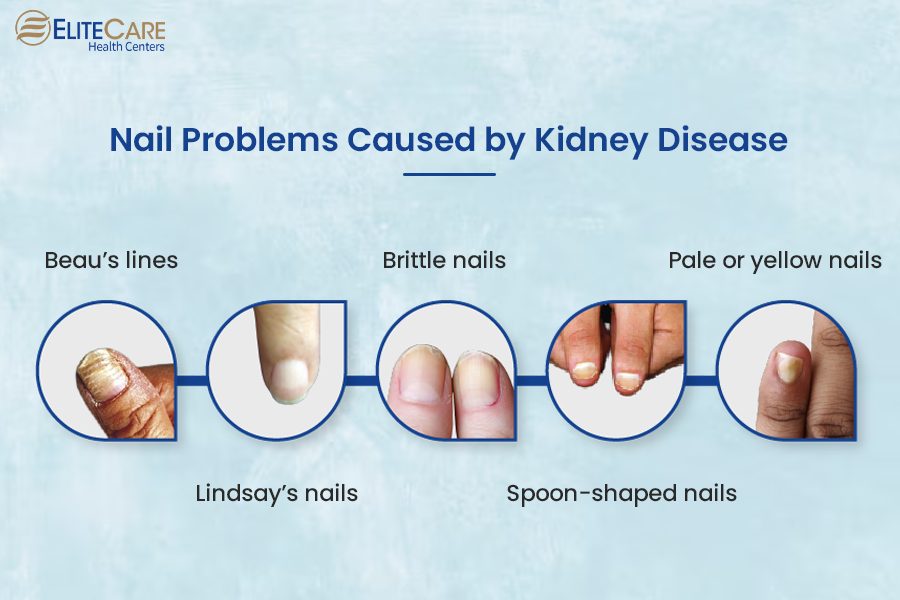 ELITECARE
Health Centers

Nail Problems Caused by Kidney Disease

Beau's lines

Brittle nails

Pale or yellow nails

Lindsay's nails

Spoon-shaped nails